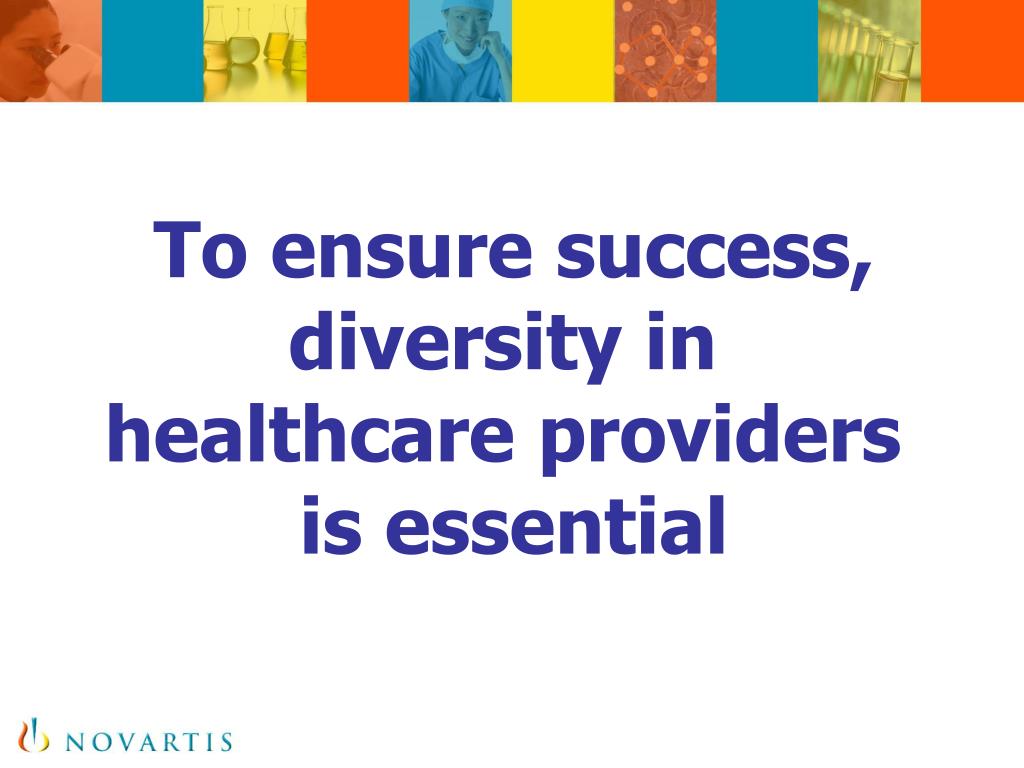 To ensure success, diversity in healthcare providers is essential

NOVARTIS